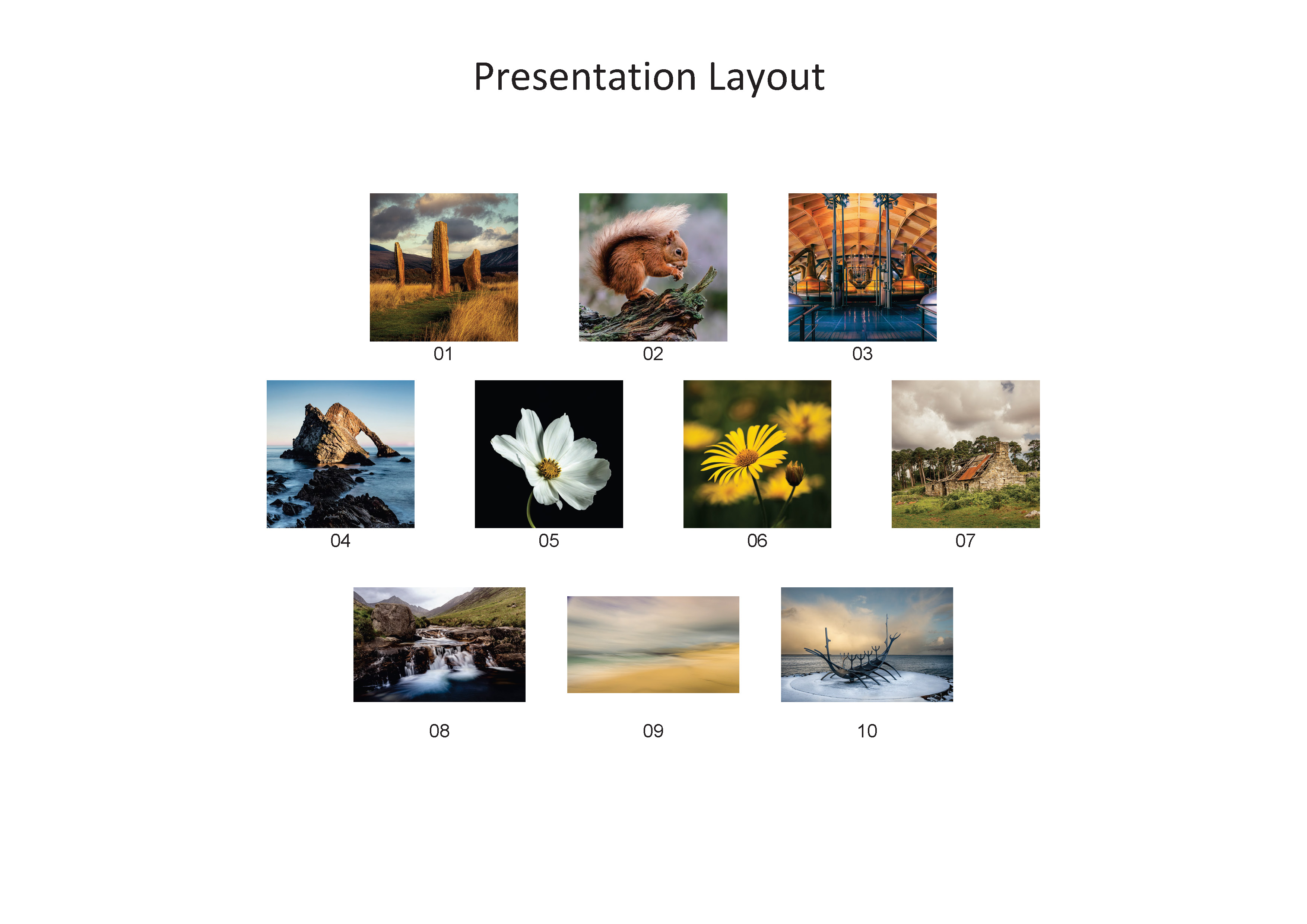 Presentation Layout

01

02

03

04

05

06

07

08

09

10